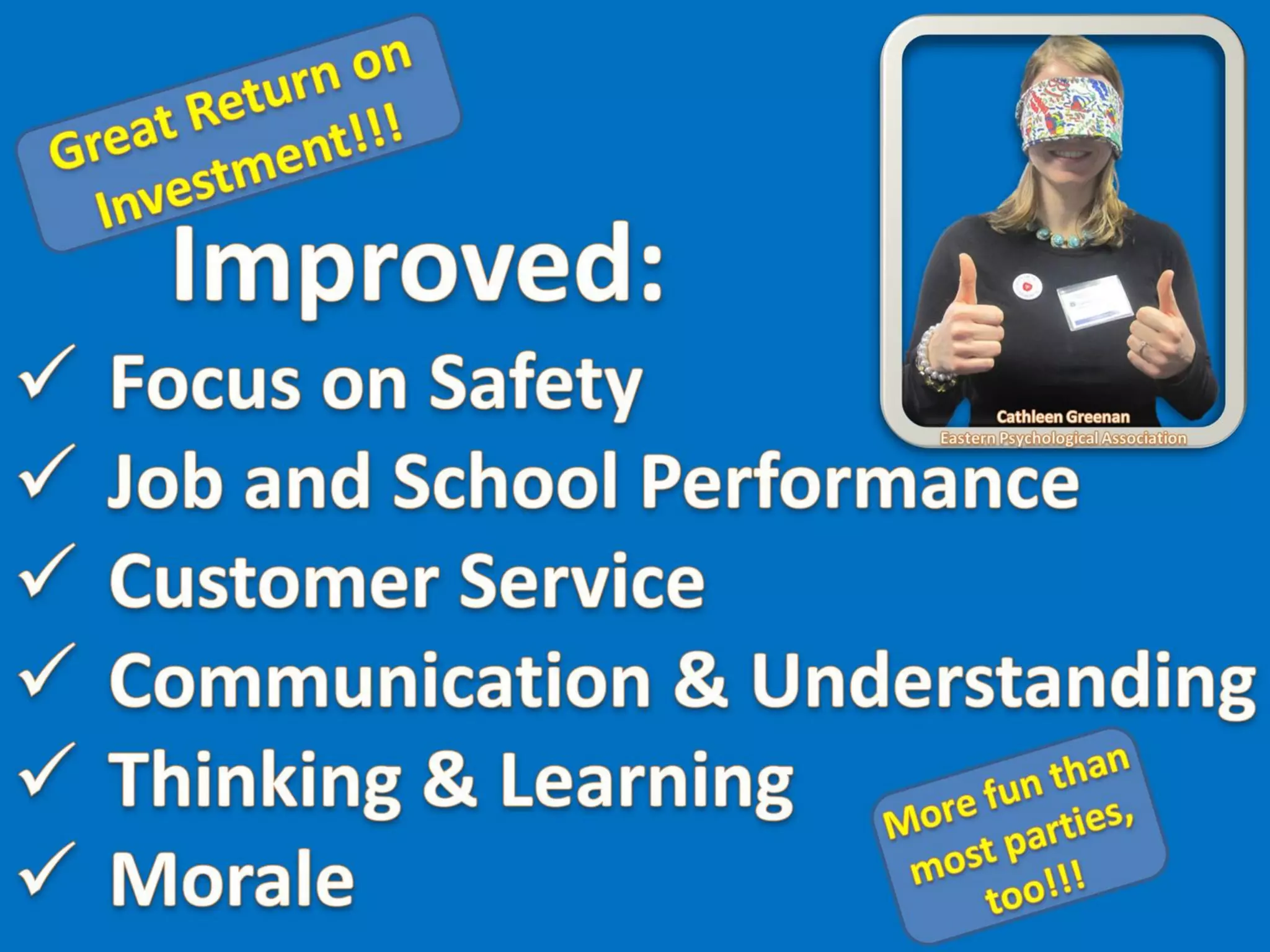 Great Return on Investment!!!

Cathleen Greenan
Eastern Psychological Association

Improved:

✓ Focus on Safety
✓ Job and School Performance
✓ Customer Service
✓ Communication & Understanding
✓ Thinking & Learning
✓ Morale

More fun than most parties, too!!!